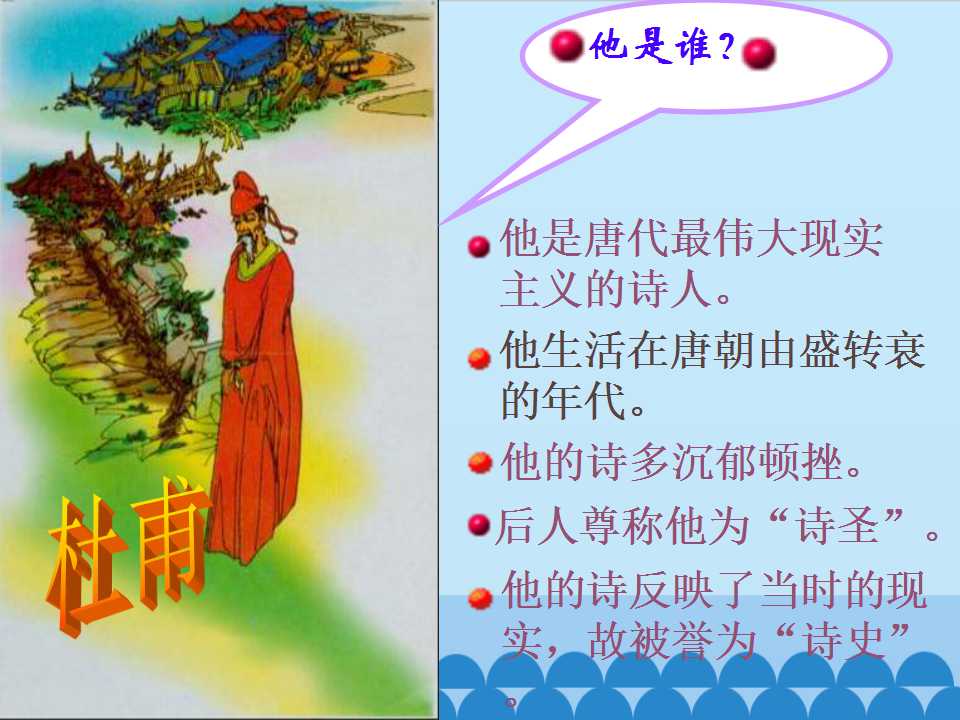 杜甫

他是谁？

他是唐代最伟大现实主义的诗人。

他生活在唐朝由盛转衰的年代。

他的诗多沉郁顿挫。

后人尊称他为“诗圣”。

他的诗反映了当时的现实，故被誉为“诗史”。